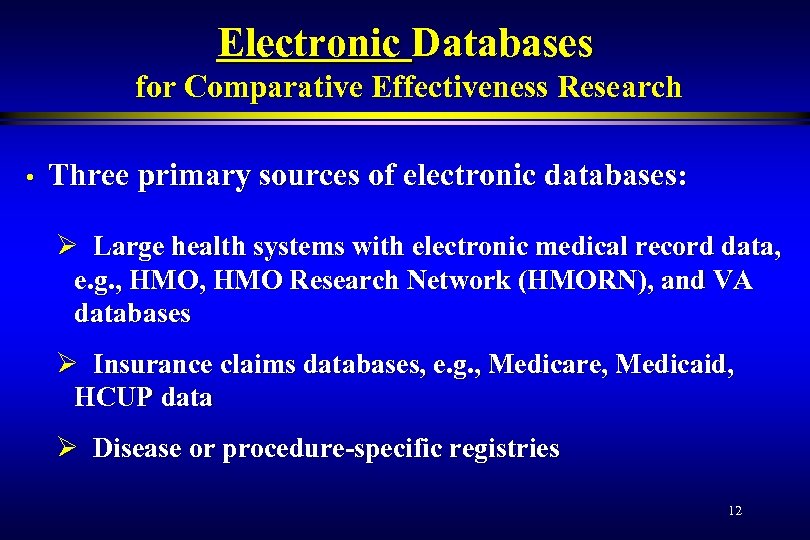 Electronic Databases
for Comparative Effectiveness Research

• Three primary sources of electronic databases:

➢ Large health systems with electronic medical record data, e.g., HMO, HMO Research Network (HMORN), and VA databases

➢ Insurance claims databases, e.g., Medicare, Medicaid, HCUP data

➢ Disease or procedure-specific registries

12